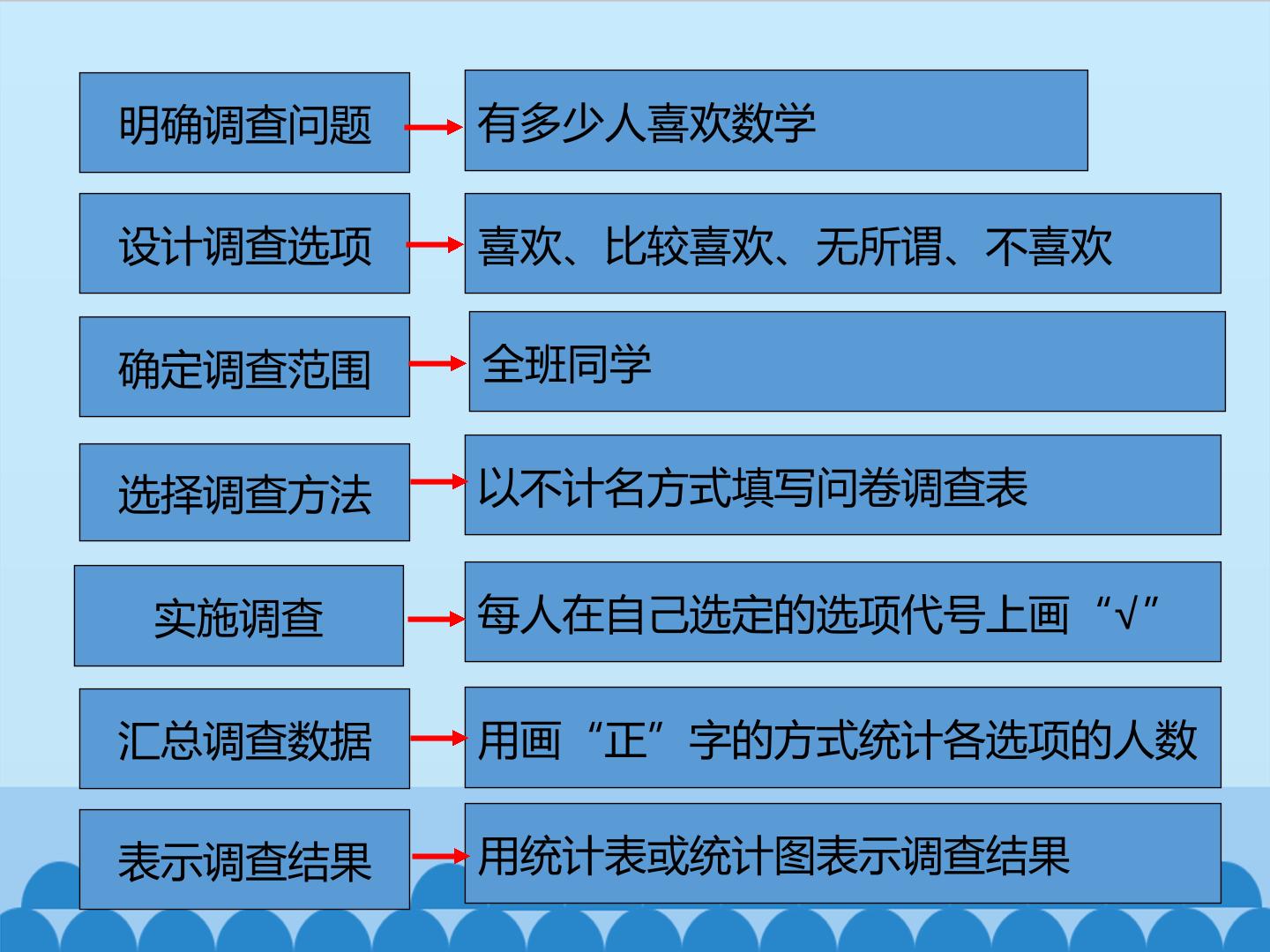 明确调查问题

有多少人喜欢数学

设计调查选项

喜欢、比较喜欢、无所谓、不喜欢

确定调查范围

全班同学

选择调查方法

以不计名方式填写问卷调查表

实施调查

每人在自己选定的选项代号上画“√”

汇总调查数据

用画“正”字的方式统计各选项的人数

表示调查结果

用统计表或统计图表示调查结果